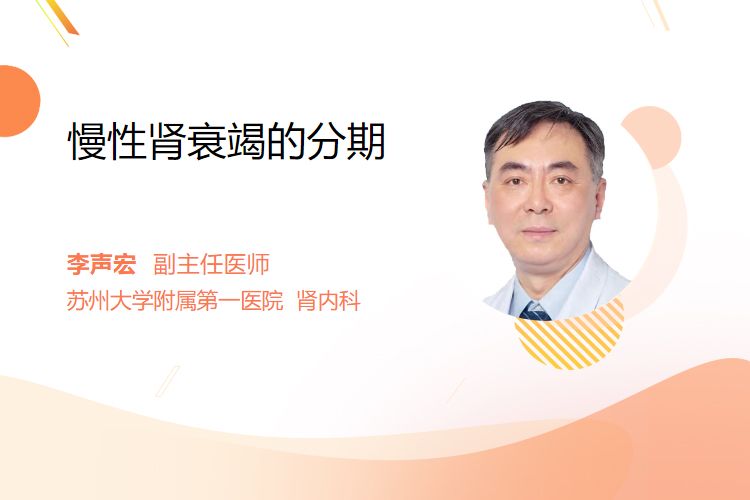 慢性肾衰竭的分期

李声宏 副主任医师
苏州大学附属第一医院 肾内科